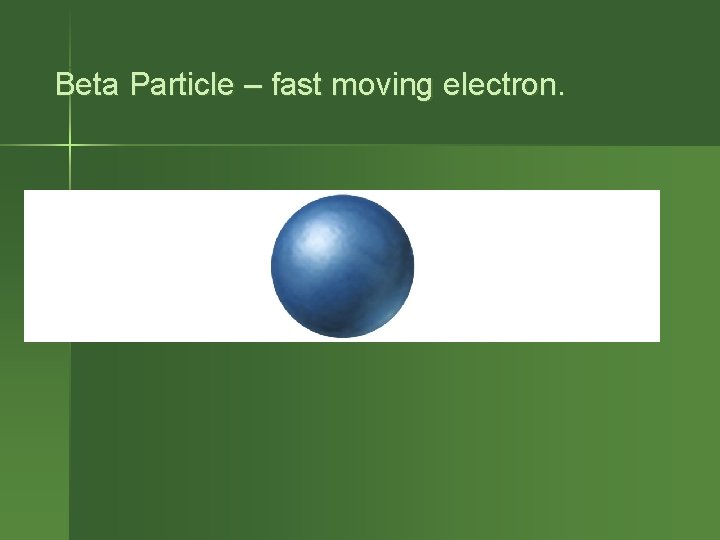 Beta Particle – fast moving electron.